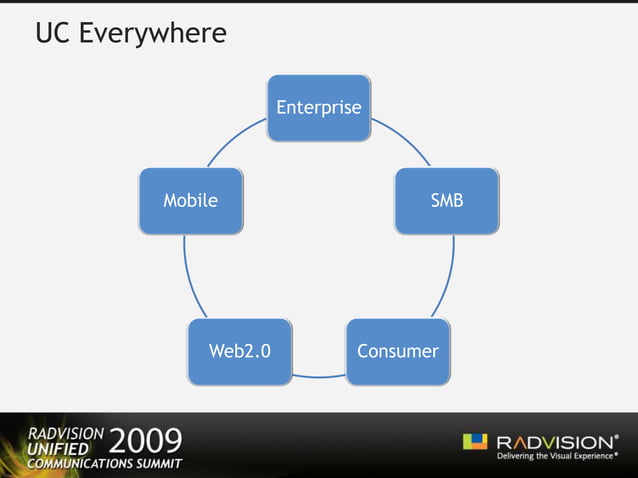 UC Everywhere

Enterprise

SMB

Consumer

Web2.0

Mobile

RADVISION UNIFIED COMMUNICATIONS SUMMIT 2009

RADVISION®
Delivering the Visual Experience®